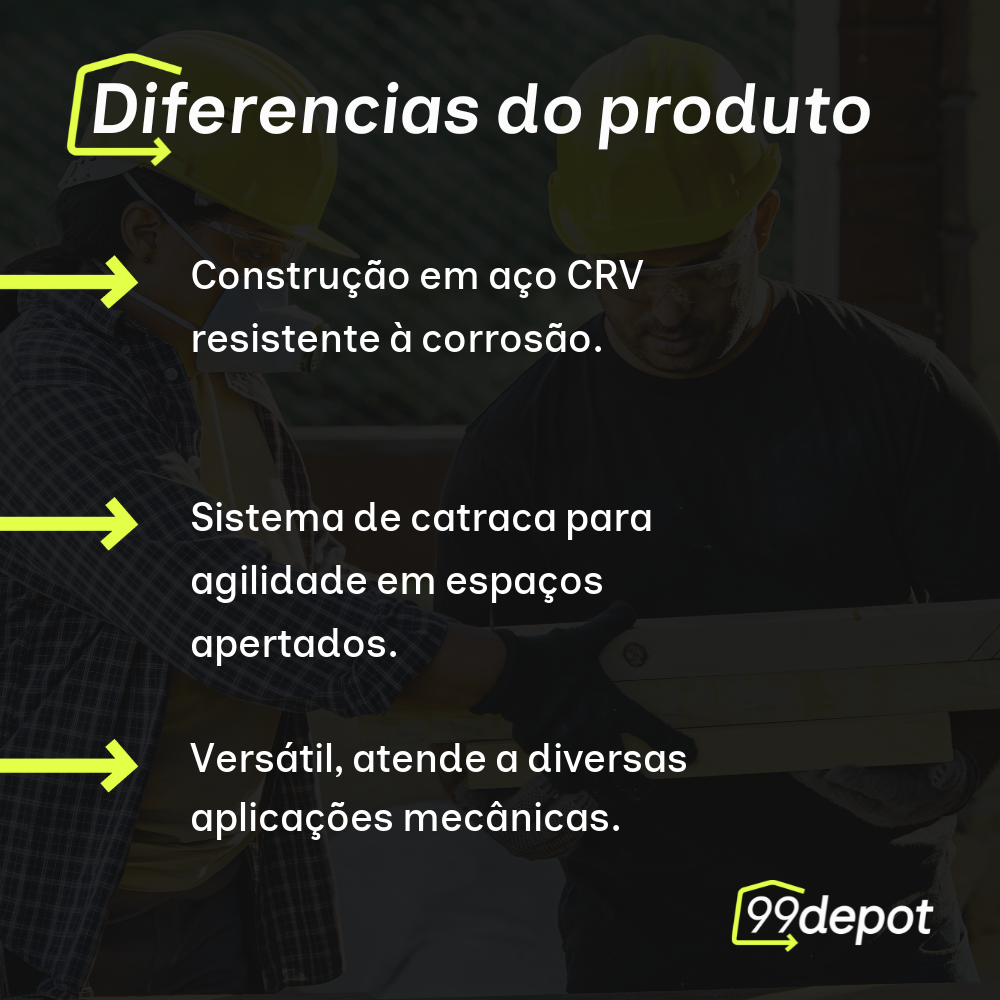 Diferencias do produto

Construção em aço CRV resistente à corrosão.

Sistema de catraca para agilidade em espaços apertados.

Versátil, atende a diversas aplicações mecânicas.

99depot